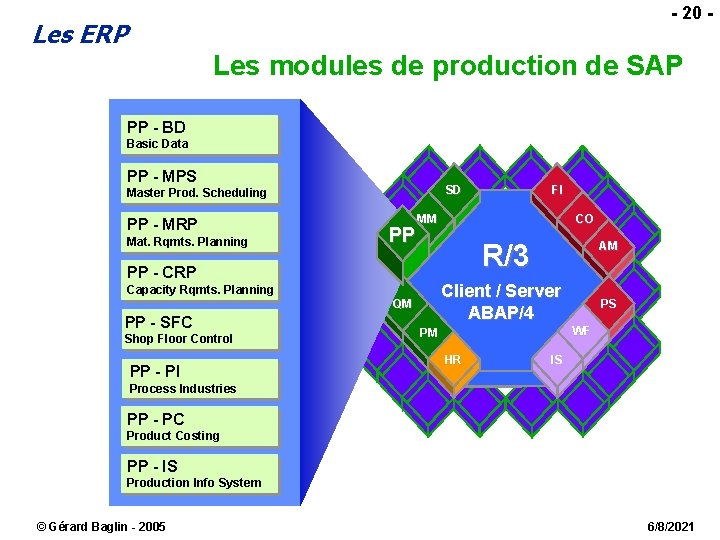 - 20 -

Les ERP

Les modules de production de SAP

PP - BD
Basic Data

PP - MPS
Master Prod. Scheduling

PP - MRP
Mat. Rqmts. Planning

PP - CRP
Capacity Rqmts. Planning

PP - SFC
Shop Floor Control

PP - PI
Process Industries

PP - PC
Product Costing

PP - IS
Production Info System

SD
MM
PP
QM
PM
HR
FI
CO
AM
PS
WF
IS

R/3
Client / Server
ABAP/4

© Gérard Baglin - 2005

6/8/2021